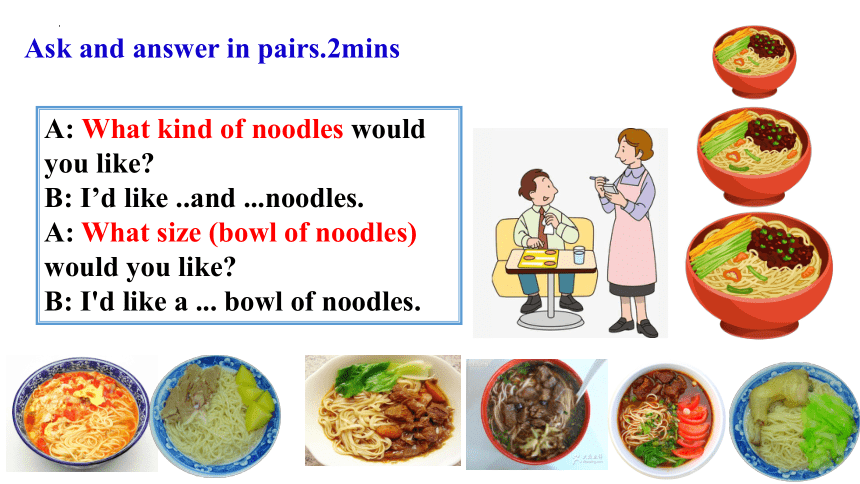 Ask and answer in pairs.2mins

A: What kind of noodles would you like?
B: I’d like ..and ...noodles.
A: What size (bowl of noodles) would you like?
B: I'd like a ... bowl of noodles.